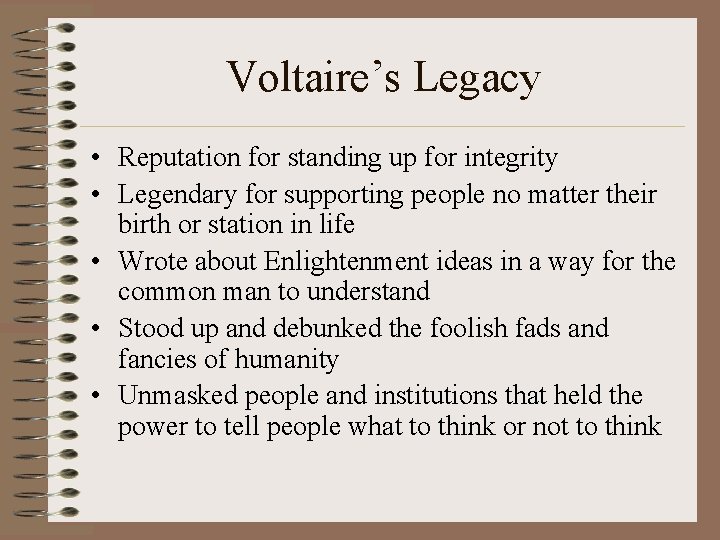 Voltaire’s Legacy

• Reputation for standing up for integrity
• Legendary for supporting people no matter their birth or station in life
• Wrote about Enlightenment ideas in a way for the common man to understand
• Stood up and debunked the foolish fads and fancies of humanity
• Unmasked people and institutions that held the power to tell people what to think or not to think